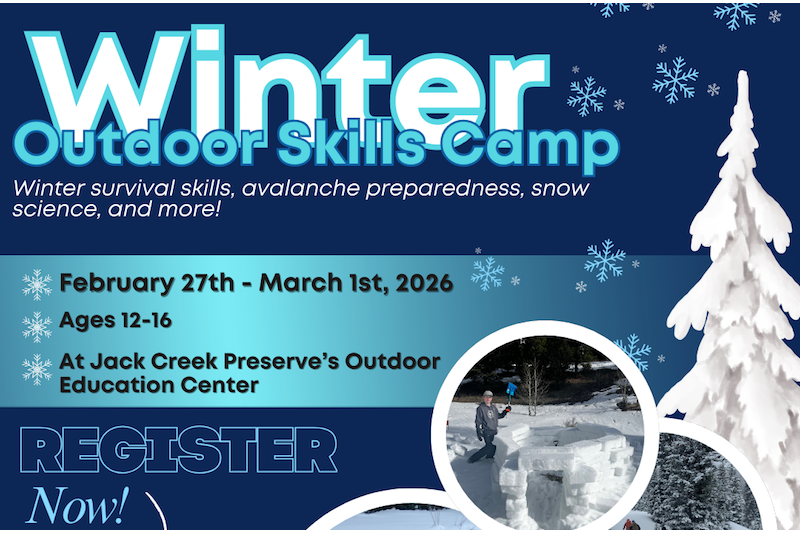 Winter
Outdoor Skills Camp

Winter survival skills, avalanche preparedness, snow science, and more!

February 27th - March 1st, 2026

Ages 12-16

At Jack Creek Preserve's Outdoor Education Center

REGISTER
Now!